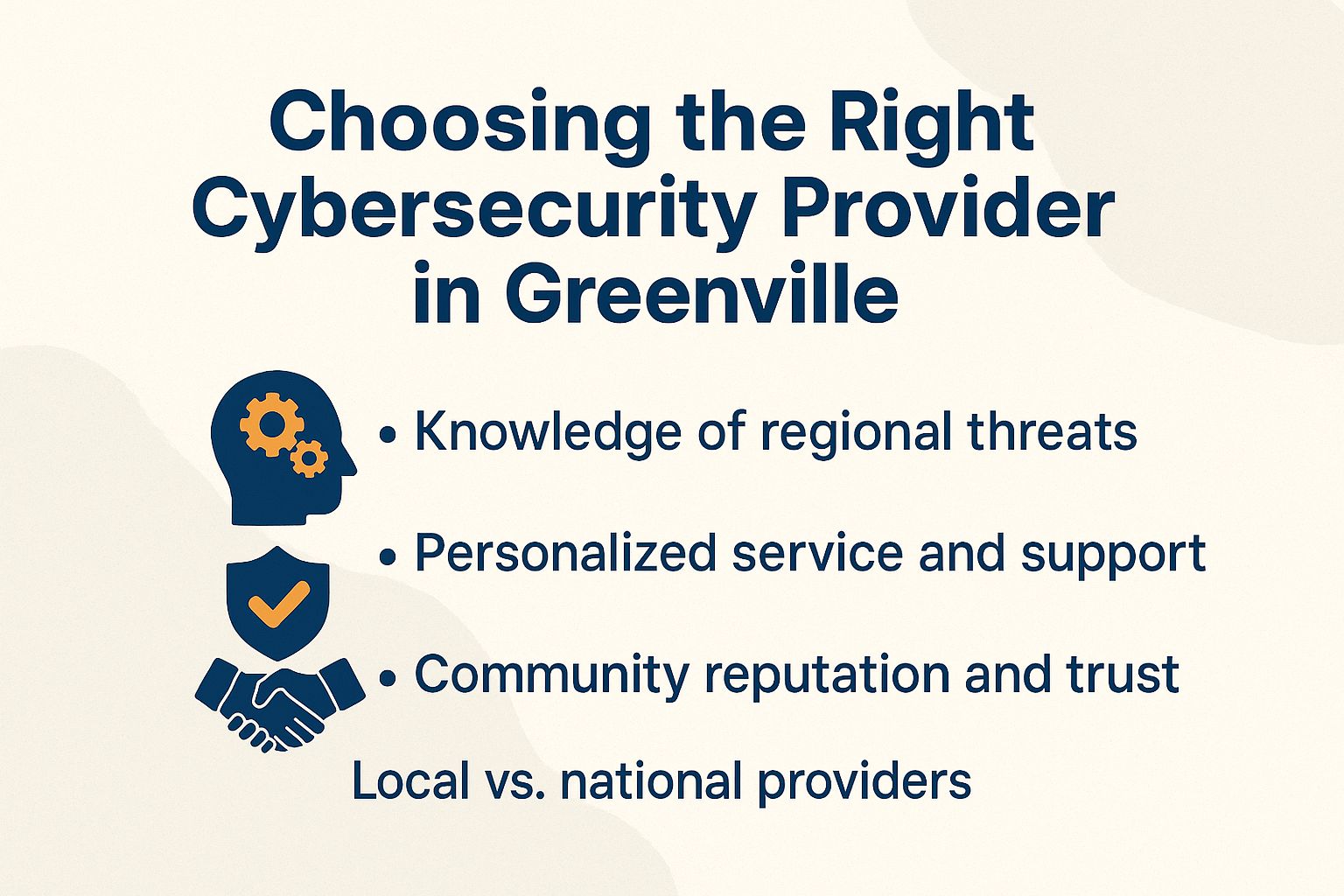 Choosing the Right Cybersecurity Provider in Greenville

• Knowledge of regional threats

• Personalized service and support

• Community reputation and trust

Local vs. national providers